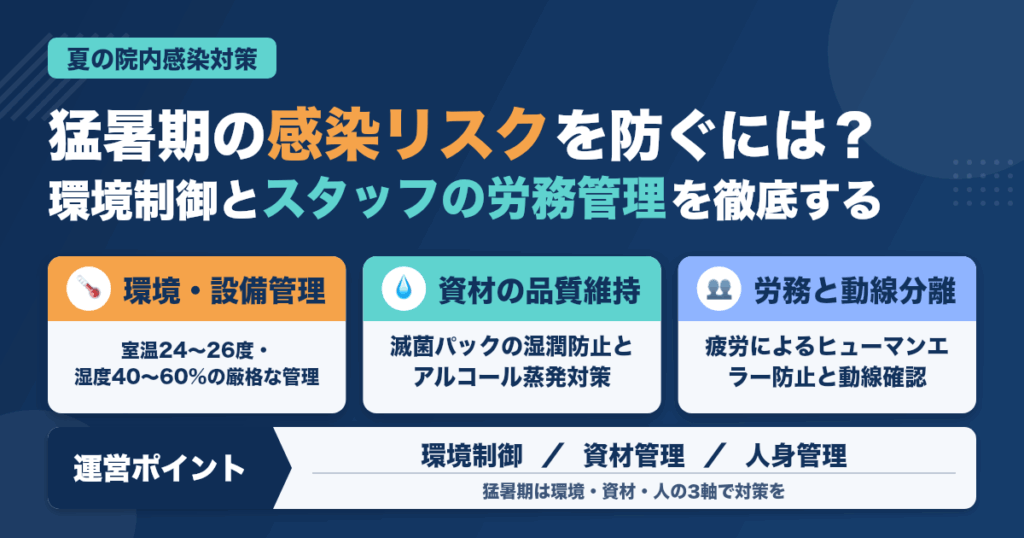 夏の院内感染対策

猛暑期の感染リスクを防ぐには？
環境制御とスタッフの労務管理を徹底する

環境・設備管理

室温24〜26度・
湿度40〜60%の厳格な管理

資材の品質維持

滅菌パックの湿潤防止と
アルコール蒸発対策

労務と動線分離

疲労によるヒューマンエラー防止と動線確認

運営ポイント

環境制御 ／ 資材管理 ／ 人身管理

猛暑期は環境・資材・人の3軸で対策を